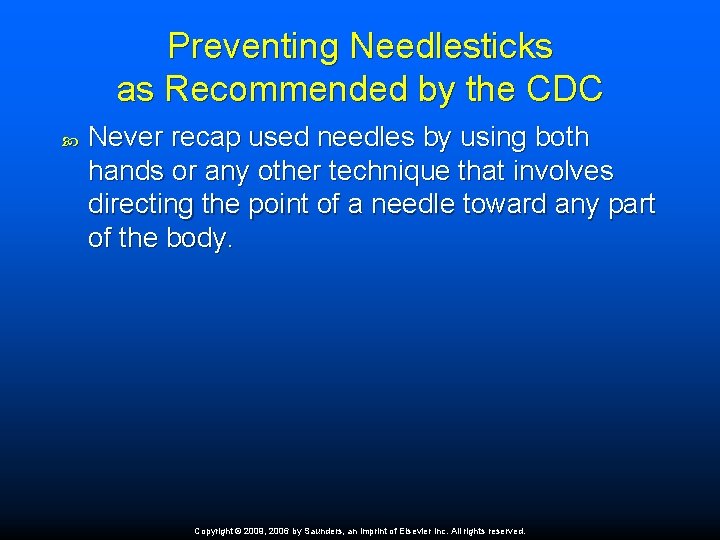 Preventing Needlesticks as Recommended by the CDC

Never recap used needles by using both hands or any other technique that involves directing the point of a needle toward any part of the body.

Copyright © 2009, 2006 by Saunders, an imprint of Elsevier Inc. All rights reserved.